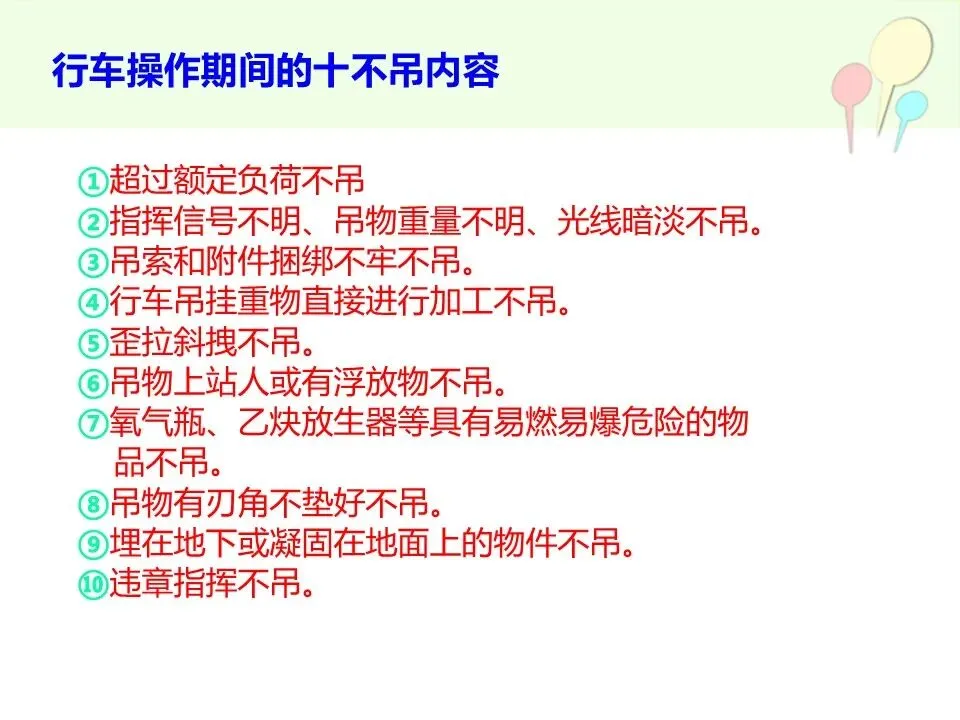 行车操作期间的十不吊内容

①超过额定负荷不吊
②指挥信号不明、吊物重量不明、光线暗淡不吊。
③吊索和附件捆绑不牢不吊。
④行车吊挂重物直接进行加工不吊。
⑤歪拉斜拽不吊。
⑥吊物上站人或有浮放物不吊。
⑦氧气瓶、乙炔放生器等具有易燃易爆危险的物品不吊。
⑧吊物有刃角不垫好不吊。
⑨埋在地下或凝固在地面上的物件不吊。
⑩违章指挥不吊。